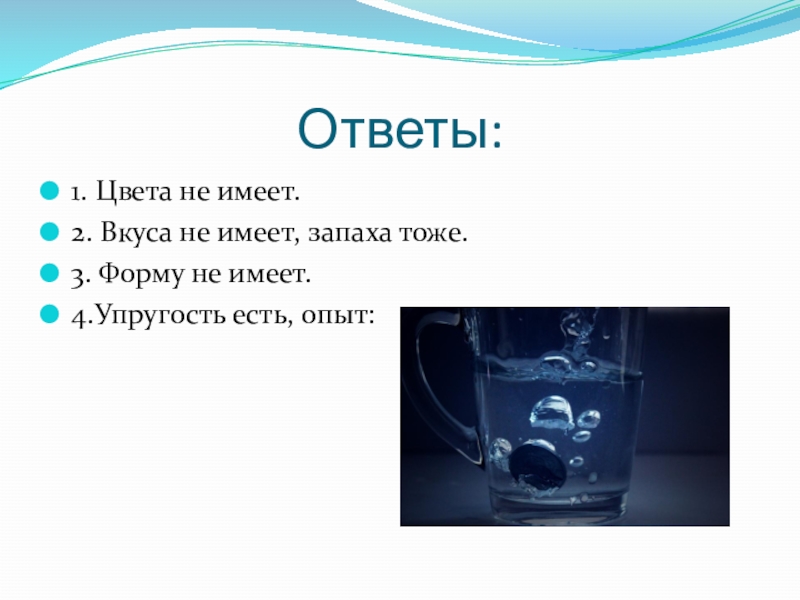 Ответы:

1. Цвета не имеет.
2. Вкуса не имеет, запаха тоже.
3. Форму не имеет.
4.Упругость есть, опыт: